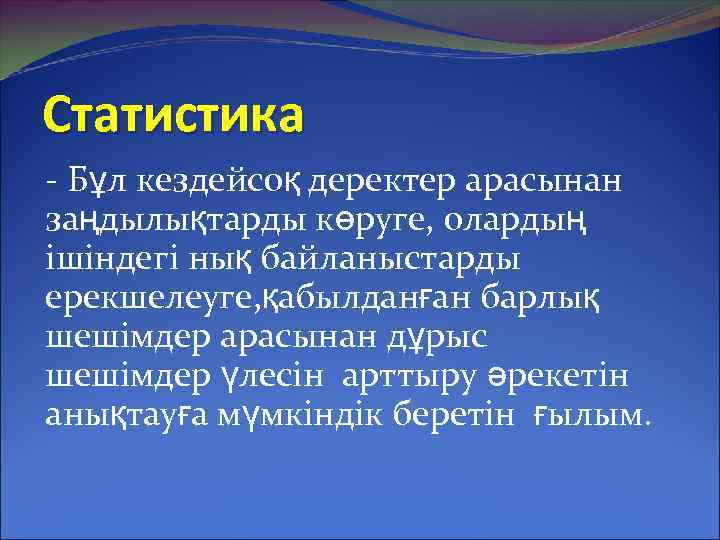 Статистика

- Бұл кездейсоқ деректер арасынан заңдылықтарды көруге, олардың ішіндегі нық байланыстарды ерекшелеуге,қабылданған барлық шешімдер арасынан дұрыс шешімдер үлесін  арттыру әрекетін анықтауға мүмкіндік беретін  ғылым.